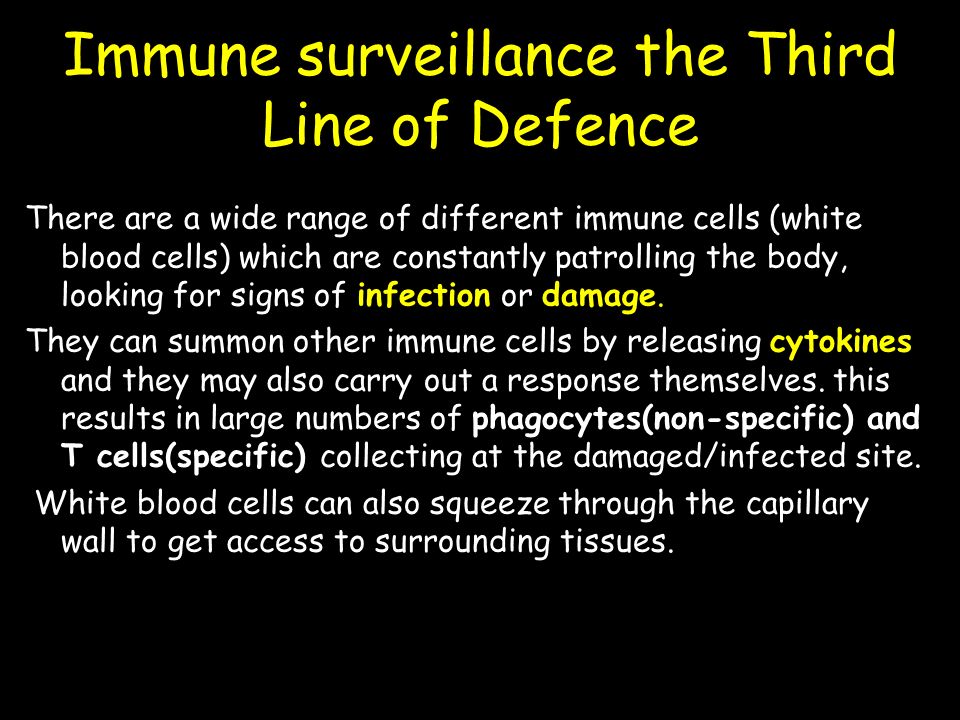 Immune surveillance the Third Line of Defence

There are a wide range of different immune cells (white blood cells) which are constantly patrolling the body, looking for signs of infection or damage.

They can summon other immune cells by releasing cytokines and they may also carry out a response themselves. this results in large numbers of phagocytes(non-specific) and T cells(specific) collecting at the damaged/infected site.

White blood cells can also squeeze through the capillary wall to get access to surrounding tissues.